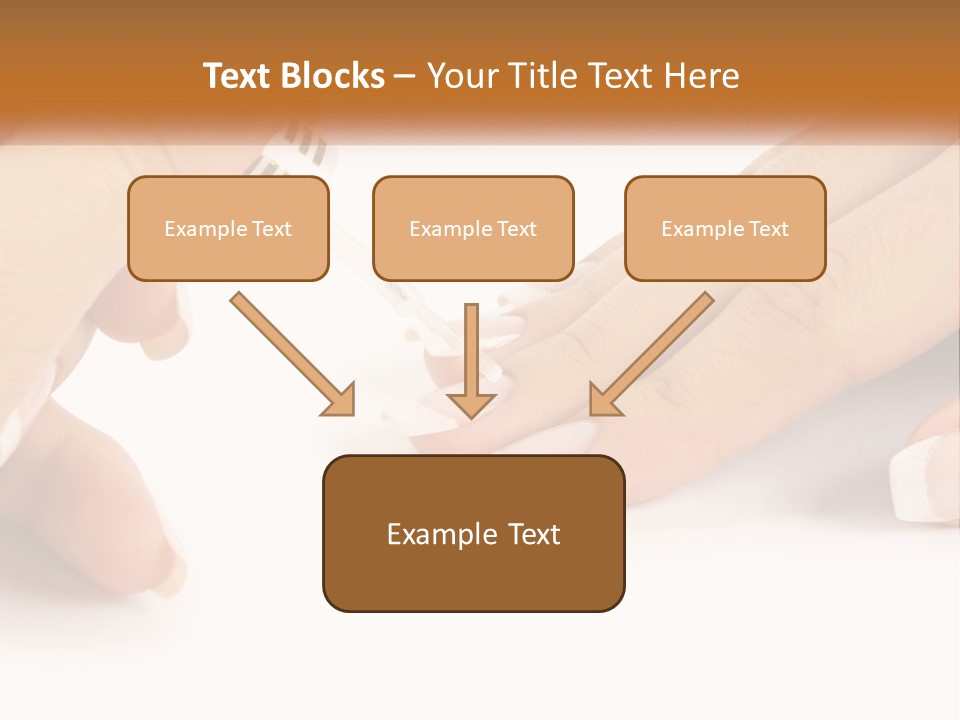 Text Blocks – Your Title Text Here

Example Text

Example Text

Example Text

Example Text